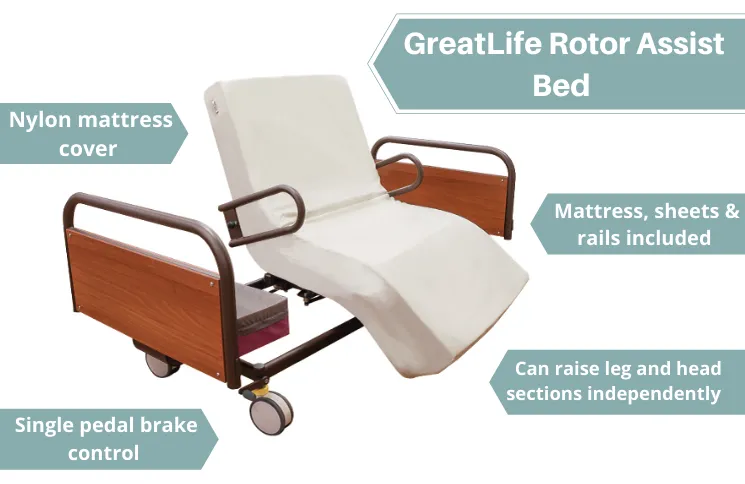 GreatLife Rotor Assist Bed

Nylon mattress cover

Mattress, sheets & rails included

Can raise leg and head sections independently

Single pedal brake control